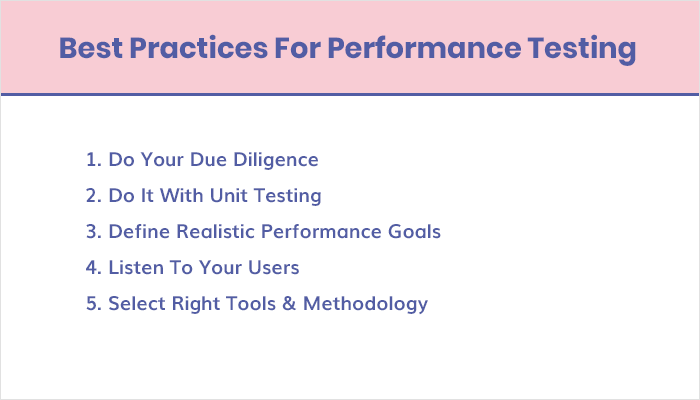 Best Practices For Performance Testing

1. Do Your Due Diligence
2. Do It With Unit Testing
3. Define Realistic Performance Goals
4. Listen To Your Users
5. Select Right Tools & Methodology